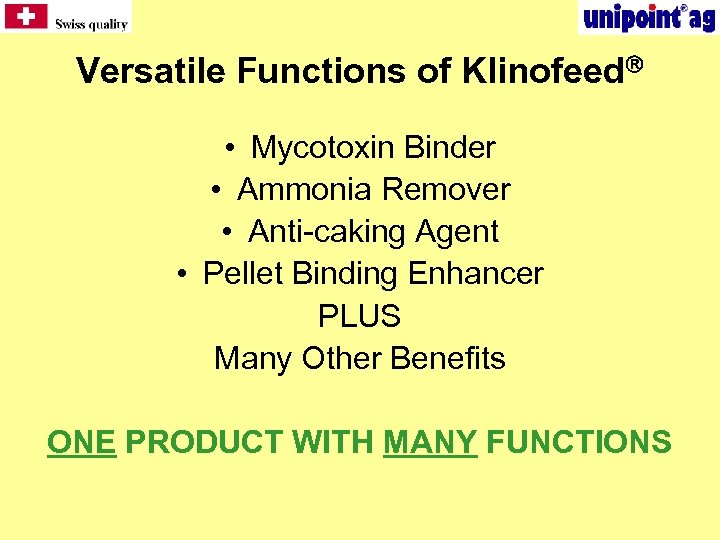 Swiss quality

unipoint® ag

Versatile Functions of Klinofeed®

• Mycotoxin Binder
• Ammonia Remover
• Anti-caking Agent
• Pellet Binding Enhancer
PLUS
Many Other Benefits

ONE PRODUCT WITH MANY FUNCTIONS